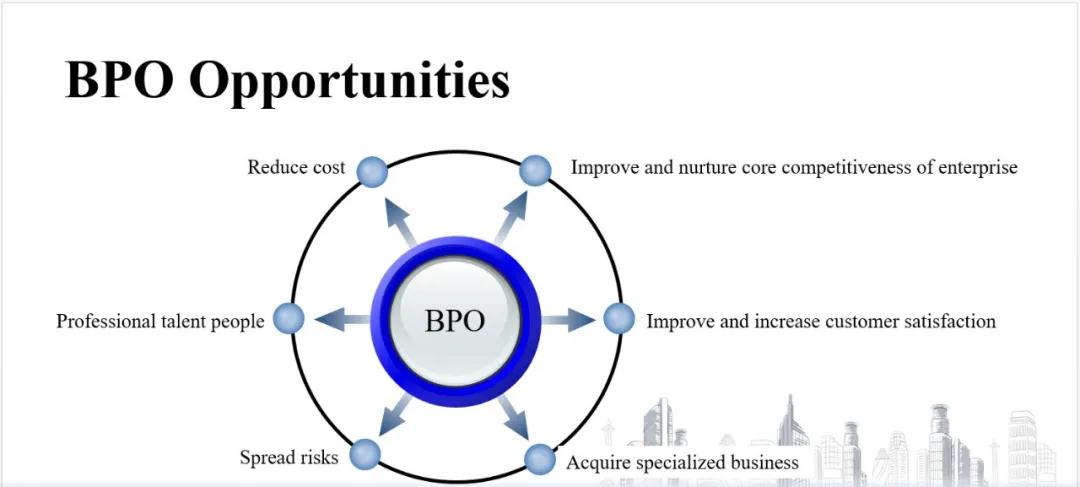 BPO Opportunities

Reduce cost

Improve and nurture core competitiveness of enterprise

Professional talent people

BPO

Improve and increase customer satisfaction

Spread risks

Acquire specialized business